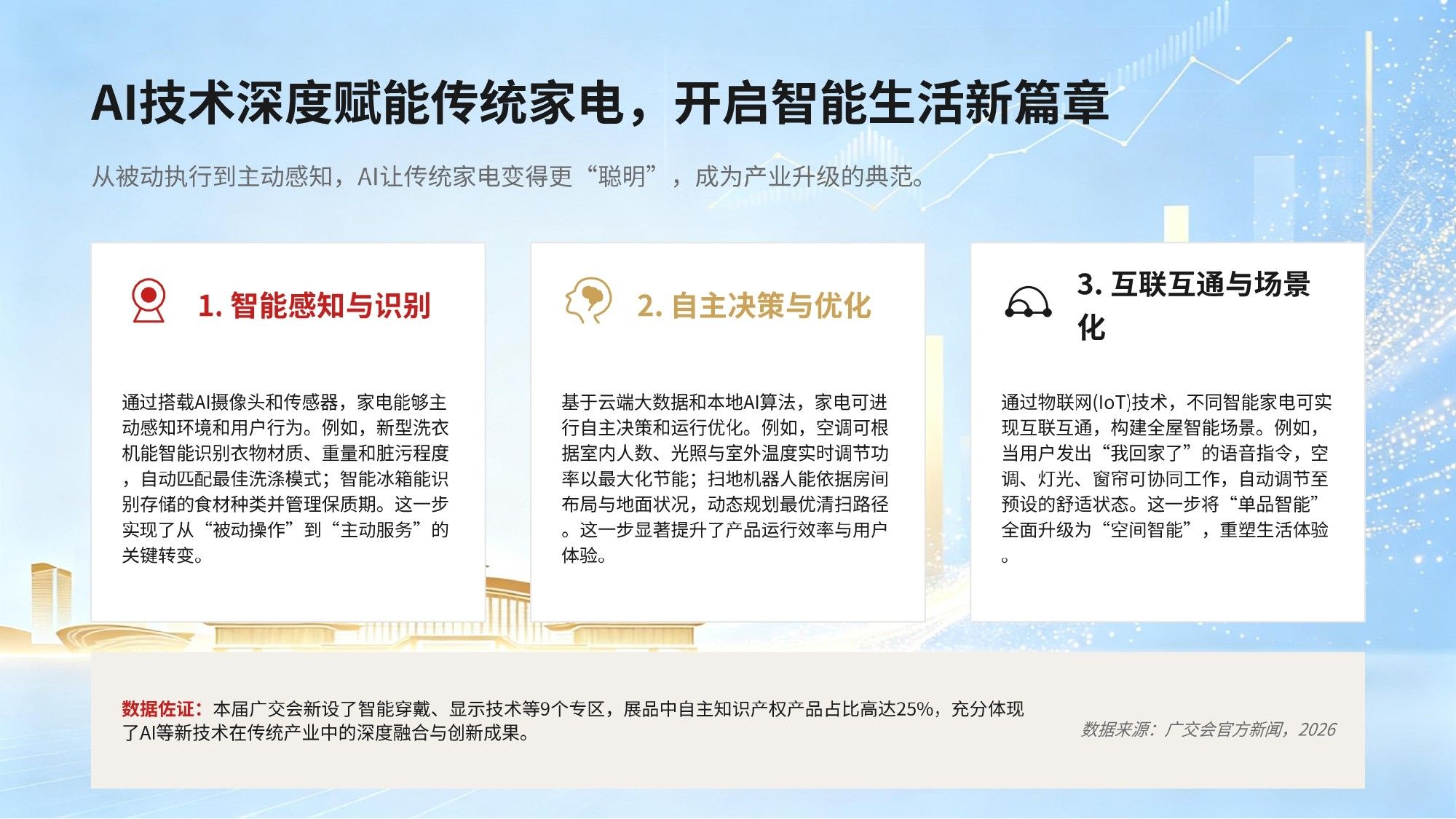 AI技术深度赋能传统家电，开启智能生活新篇章

从被动执行到主动感知，AI让传统家电变得更“聪明”，成为产业升级的典范。

1. 智能感知与识别

通过搭载AI摄像头和传感器，家电能够主动感知环境和用户行为。例如，新型洗衣机能智能识别衣物材质、重量和脏污程度，自动匹配最佳洗涤模式；智能冰箱能识别存储的食材种类并管理保质期。这一步实现了从“被动操作”到“主动服务”的关键转变。

2. 自主决策与优化

基于云端大数据和本地AI算法，家电可进行自主决策和运行优化。例如，空调可根据室内人数、光照与室外温度实时调节功率以最大化节能；扫地机器人能依据房间布局与地面状况，动态规划最优清扫路径。这一步显著提升了产品运行效率与用户体验。

3. 互联互通与场景化

通过物联网(IoT)技术，不同智能家电可实现互联互通，构建全屋智能场景。例如，当用户发出“我回家了”的语音指令，空调、灯光、窗帘可协同工作，自动调节至预设的舒适状态。这一步将“单品智能”全面升级为“空间智能”，重塑生活体验。

数据佐证：本届广交会新设了智能穿戴、显示技术等9个专区，展品中自主知识产权产品占比高达25%，充分体现了AI等新技术在传统产业中的深度融合与创新成果。

数据来源：广交会官方新闻，2026